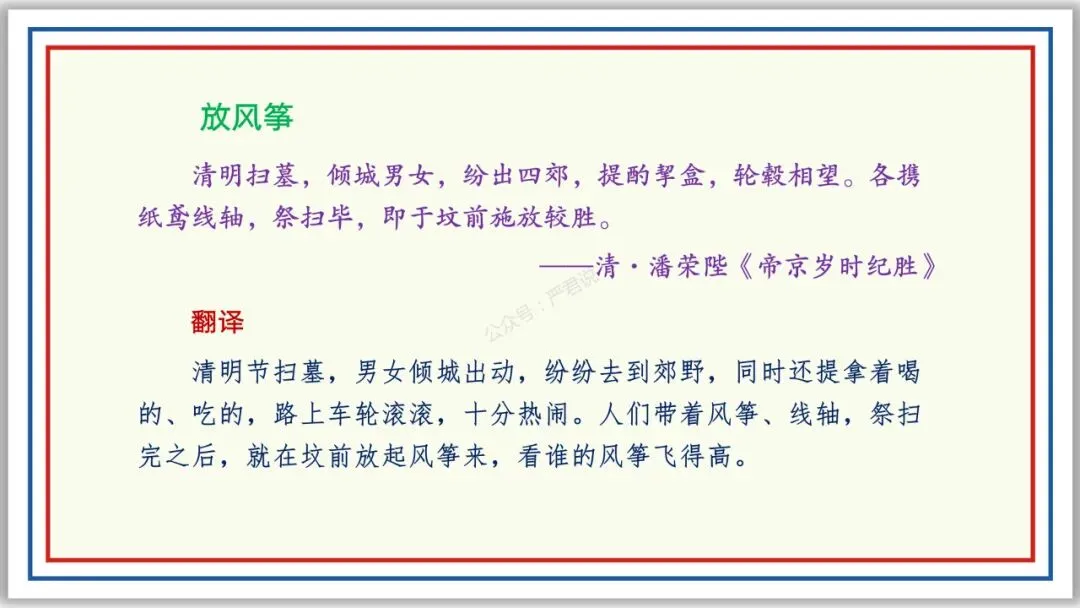 放风筝

清明扫墓，倾城男女，纷出四郊，提酌挈盒，轮毂相望。各携纸鸢线轴，祭扫毕，即于坟前施放较胜。

——清·潘荣陛《帝京岁时纪胜》

公众号：严君说

翻译

清明节扫墓，男女倾城出动，纷纷去到郊野，同时还提拿着喝的、吃的，路上车轮滚滚，十分热闹。人们带着风筝、线轴，祭扫完之后，就在坟前放起风筝来，看谁的风筝飞得高。